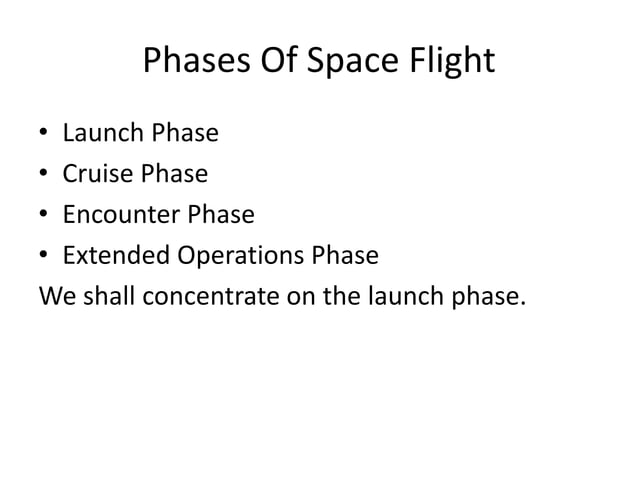 Phases Of Space Flight

• Launch Phase
• Cruise Phase
• Encounter Phase
• Extended Operations Phase

We shall concentrate on the launch phase.